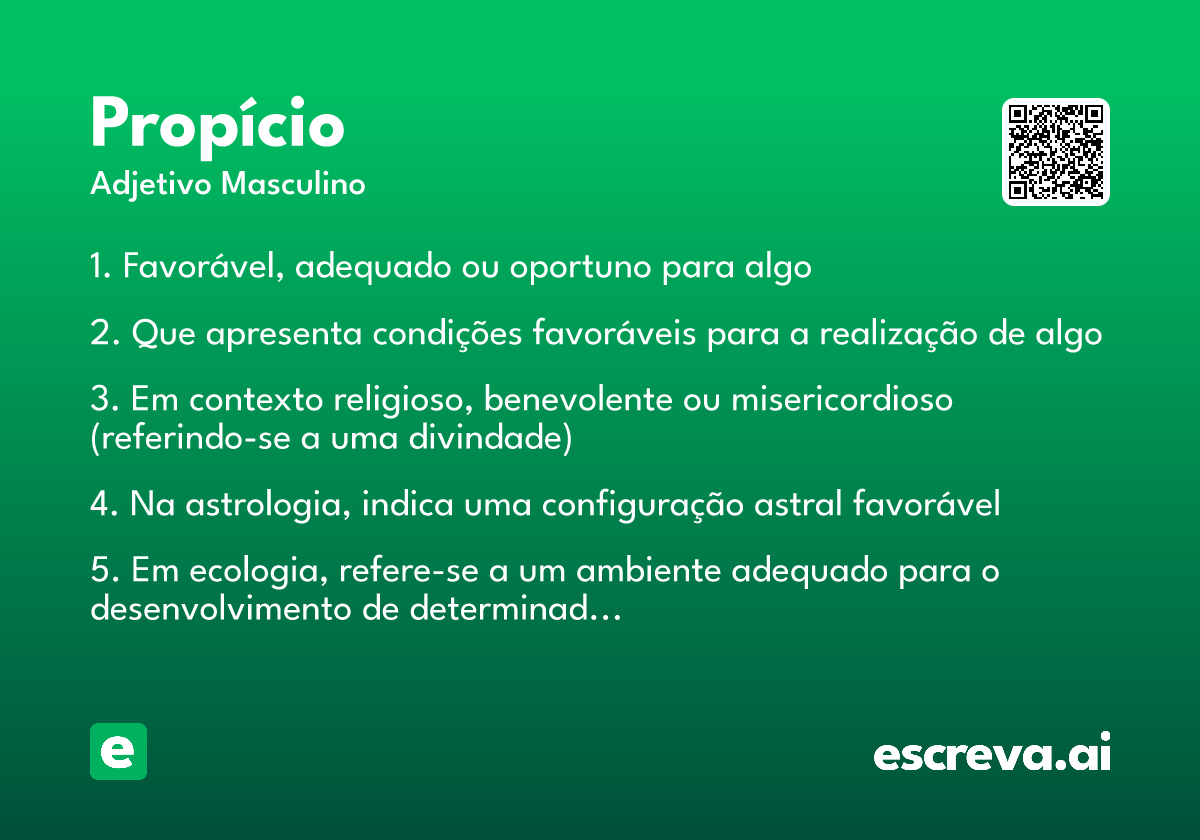 Propício
Adjetivo Masculino

1. Favorável, adequado ou oportuno para algo

2. Que apresenta condições favoráveis para a realização de algo

3. Em contexto religioso, benevolente ou misericordioso (referindo-se a uma divindade)

4. Na astrologia, indica uma configuração astral favorável

5. Em ecologia, refere-se a um ambiente adequado para o desenvolvimento de determinad...

e

escreva.ai